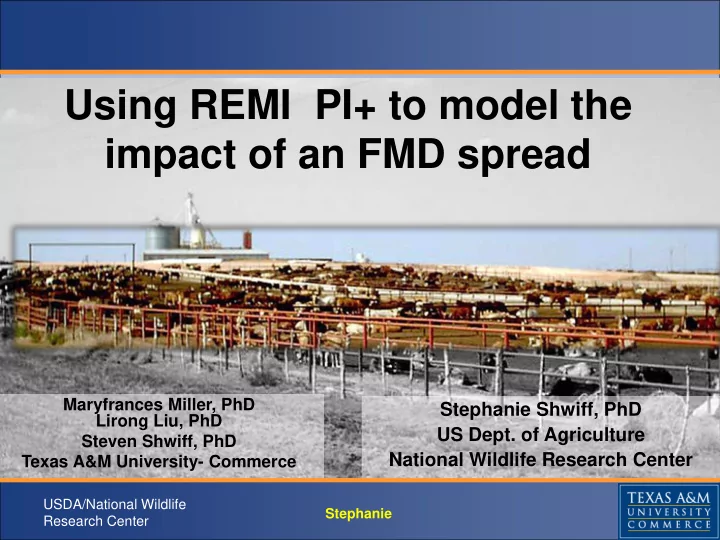 Using REMI  PI+ to model the impact of an FMD spread

Maryfrances Miller, PhD
Lirong Liu, PhD
Steven Shwiff, PhD
Texas A&M University- Commerce

Stephanie Shwiff, PhD
US Dept. of Agriculture
National Wildlife Research Center

USDA/National Wildlife Research Center

Stephanie

TEXAS A&M UNIVERSITY COMMERCE